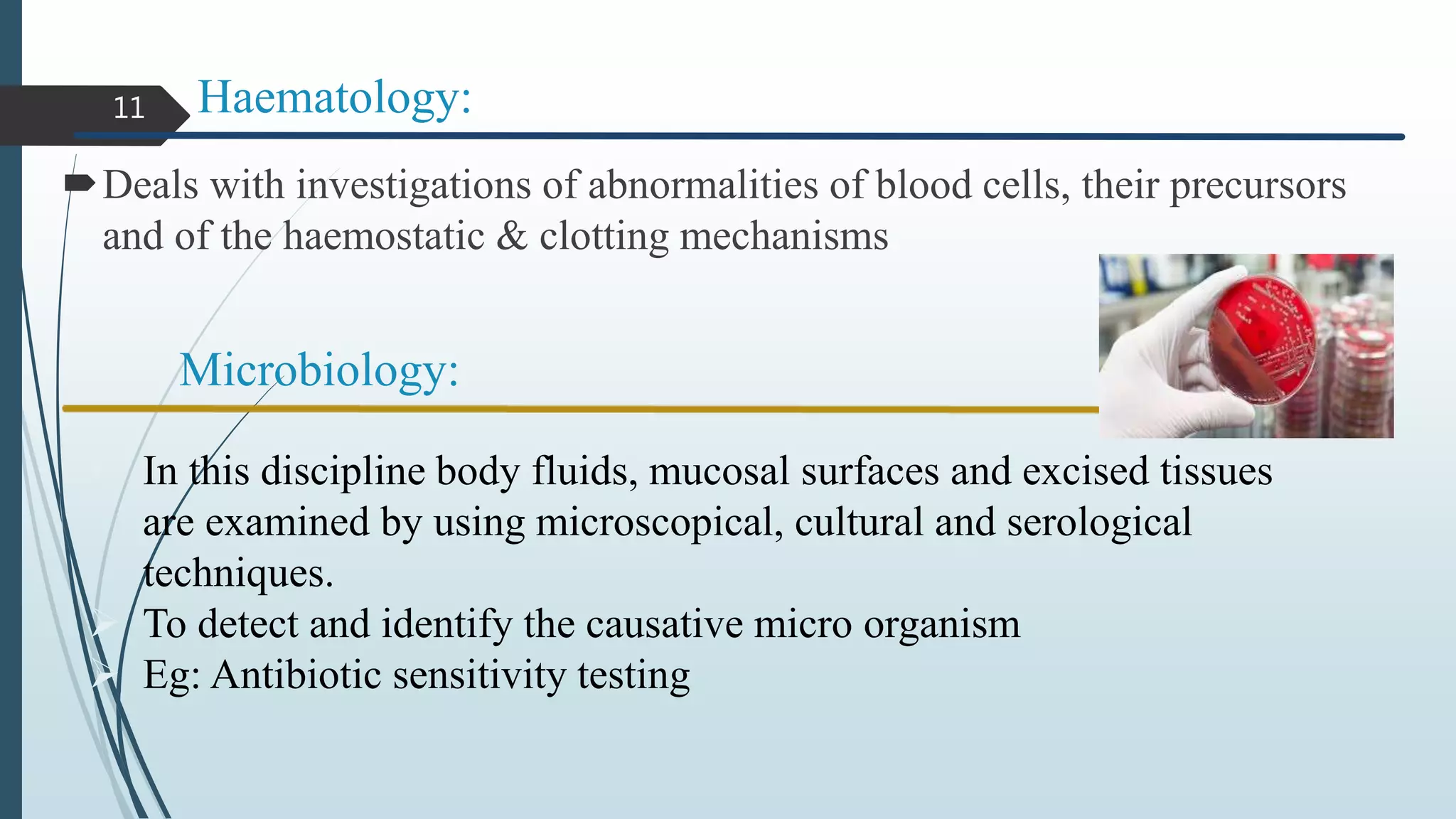 11

Haematology:

Deals with investigations of abnormalities of blood cells, their precursors and of the haemostatic & clotting mechanisms

Microbiology:

In this discipline body fluids, mucosal surfaces and excised tissues are examined by using microscopical, cultural and serological techniques.

To detect and identify the causative micro organism

Eg: Antibiotic sensitivity testing